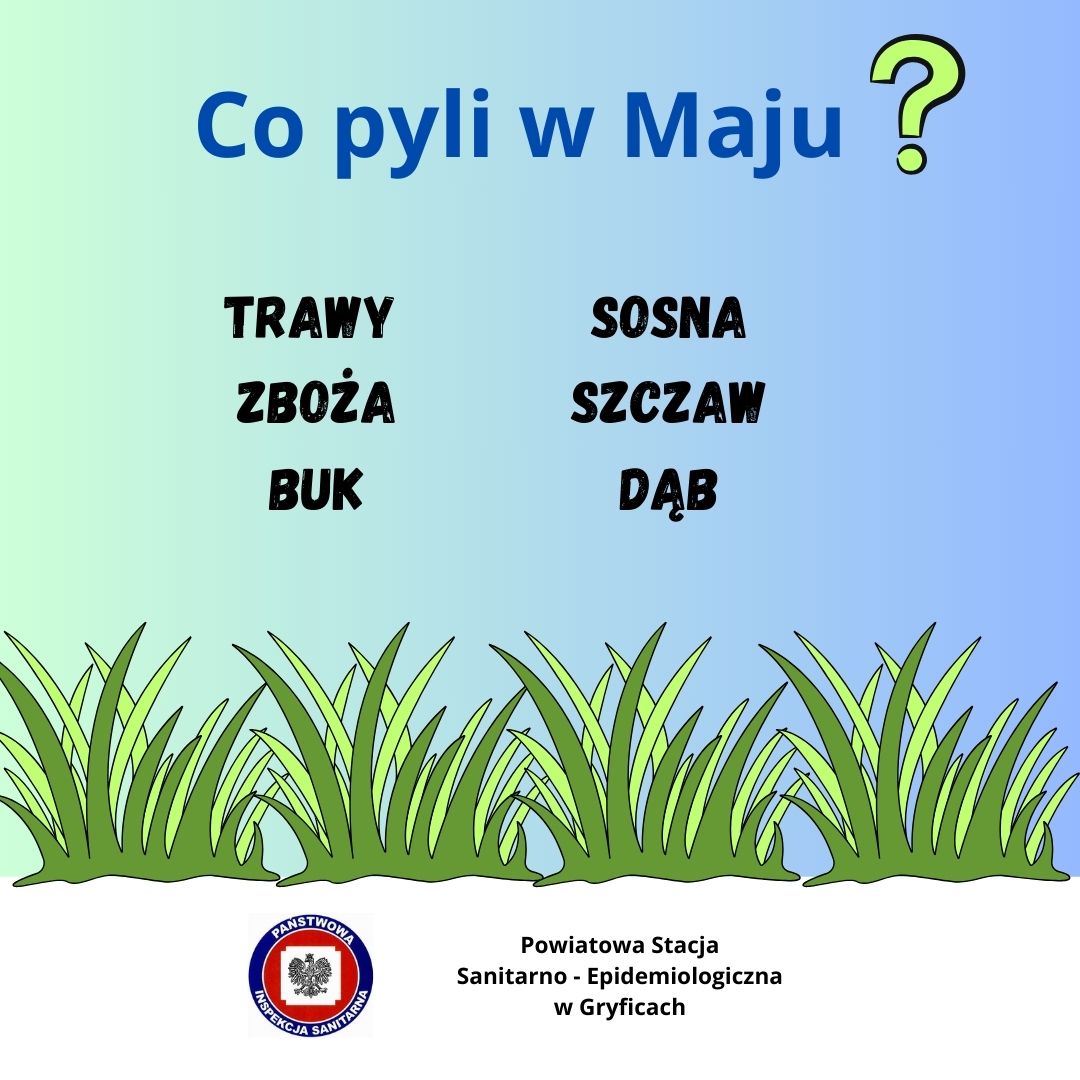 Co pyli w Maju ?

TRAWY
ZBOŻA
BUK

SOSNA
SZCZAW
DĄB

PAŃSTWOWA INSPEKCJA SANITARNA

Powiatowa Stacja
Sanitarno - Epidemiologiczna
w Gryficach